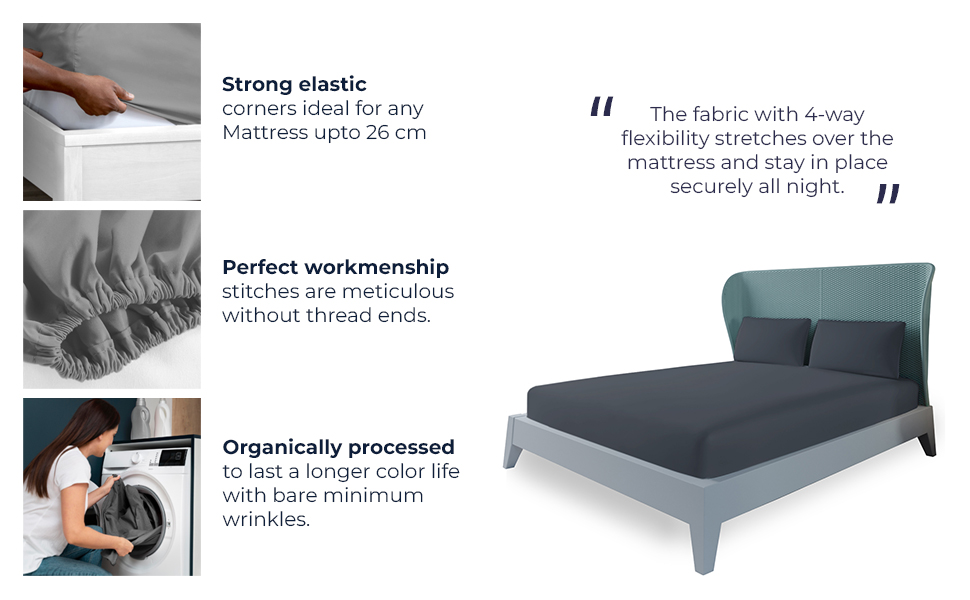 **Strong elastic**
corners ideal for any Mattress upto 26 cm

**Perfect workmenship**
stitches are meticulous without thread ends.

**Organically processed**
to last a longer color life with bare minimum wrinkles.

" The fabric with 4-way flexibility stretches over the mattress and stay in place securely all night. "